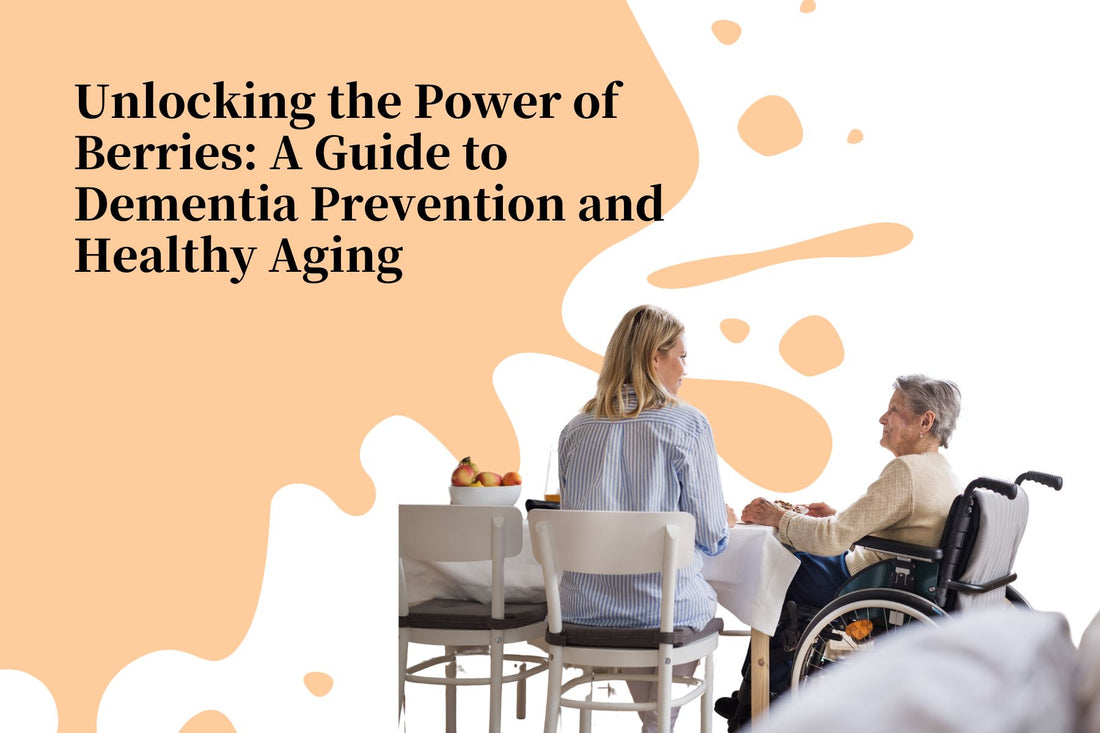 Unlocking the Power of Berries: A Guide to Dementia Prevention and Healthy Aging